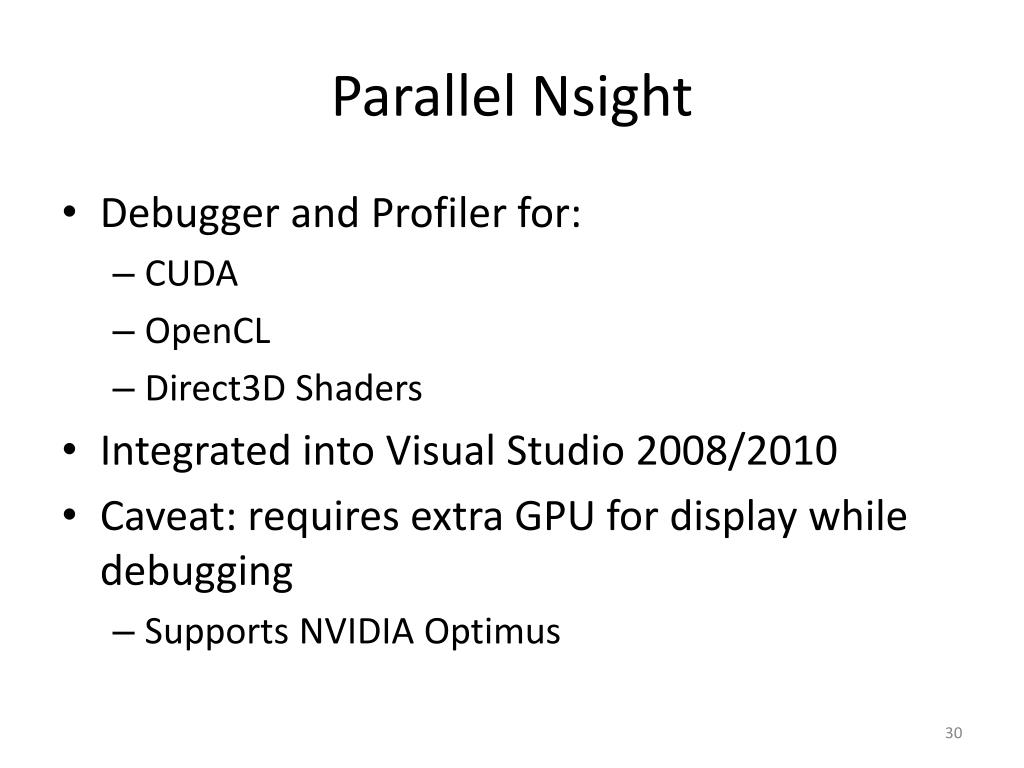 Parallel Nsight

• Debugger and Profiler for:
  – CUDA
  – OpenCL
  – Direct3D Shaders
• Integrated into Visual Studio 2008/2010
• Caveat: requires extra GPU for display while debugging
  – Supports NVIDIA Optimus

30